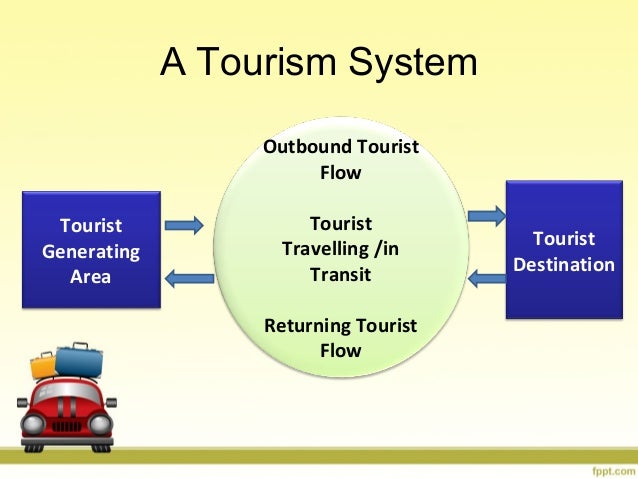 A Tourism System

Tourist Generating Area

Outbound Tourist Flow

Tourist Travelling /in Transit

Returning Tourist Flow

Tourist Destination

fppt.com